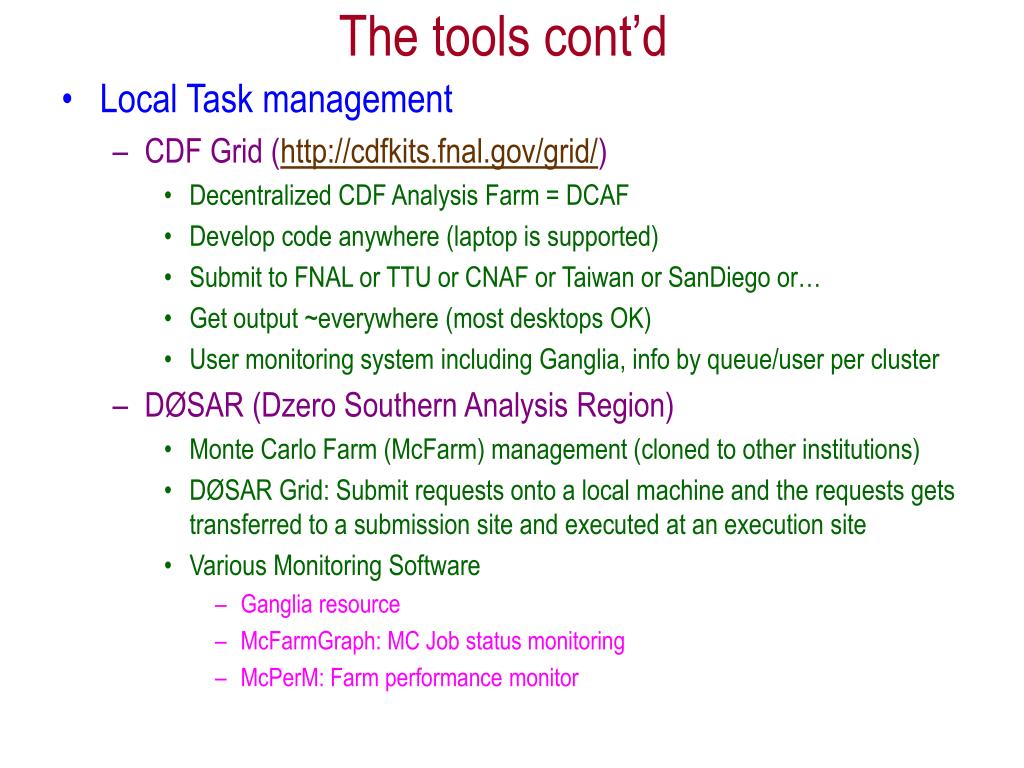 The tools cont’d

• Local Task management
 – CDF Grid (http://cdfkits.fnal.gov/grid/)
  • Decentralized CDF Analysis Farm = DCAF
  • Develop code anywhere (laptop is supported)
  • Submit to FNAL or TTU or CNAF or Taiwan or SanDiego or…
  • Get output ~everywhere (most desktops OK)
  • User monitoring system including Ganglia, info by queue/user per cluster
 – DØSAR (Dzero Southern Analysis Region)
  • Monte Carlo Farm (McFarm) management (cloned to other institutions)
  • DØSAR Grid: Submit requests onto a local machine and the requests gets transferred to a submission site and executed at an execution site
  • Various Monitoring Software
   – Ganglia resource
   – McFarmGraph: MC Job status monitoring
   – McPerM: Farm performance monitor